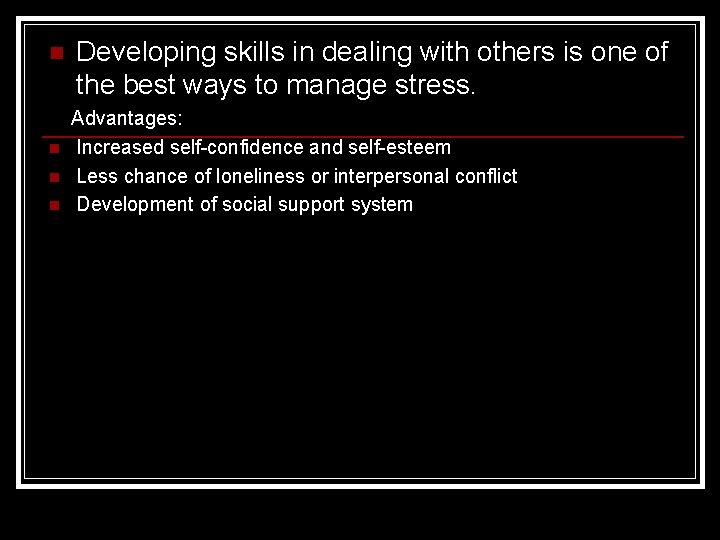 Developing skills in dealing with others is one of the best ways to manage stress.

Advantages:

Increased self-confidence and self-esteem

Less chance of loneliness or interpersonal conflict

Development of social support system